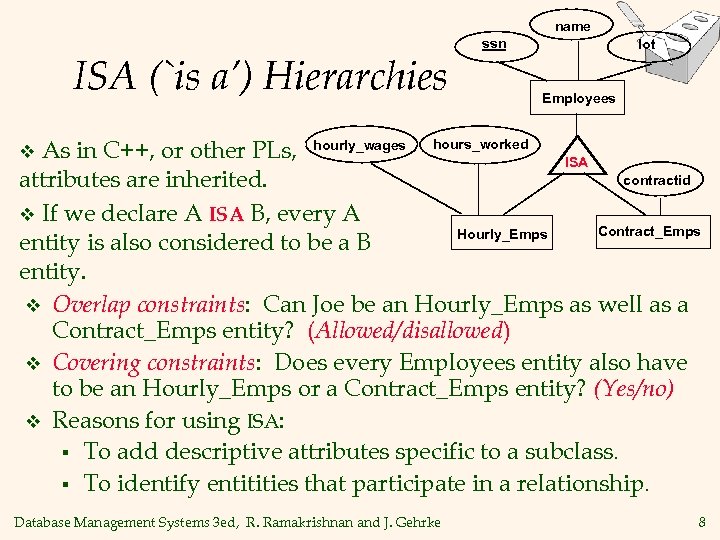 ISA (`is a') Hierarchies

name
ssn
lot
Employees
hourly_wages
hours_worked
ISA
contractid
Hourly_Emps
Contract_Emps

❖ As in C++, or other PLs, attributes are inherited.

❖ If we declare A ISA B, every A entity is also considered to be a B entity.

❖ Overlap constraints: Can Joe be an Hourly_Emps as well as a Contract_Emps entity? (Allowed/disallowed)

❖ Covering constraints: Does every Employees entity also have to be an Hourly_Emps or a Contract_Emps entity? (Yes/no)

❖ Reasons for using ISA:

▪ To add descriptive attributes specific to a subclass.

▪ To identify entitities that participate in a relationship.

Database Management Systems 3ed, R. Ramakrishnan and J. Gehrke 8